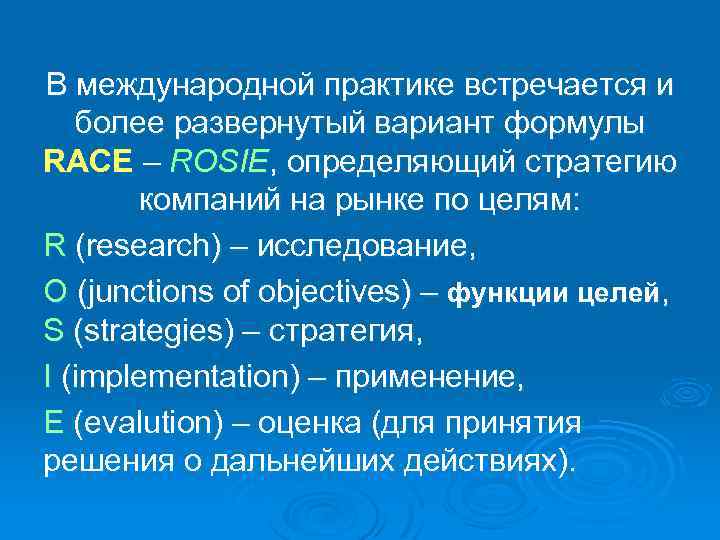 В международной практике встречается и более развернутый вариант формулы RACE – ROSIE, определяющий стратегию компаний на рынке по целям:

R (research) – исследование,

O (junctions of objectives) – функции целей,
S (strategies) – стратегия,

I (implementation) – применение,

E (evalution) – оценка (для принятия решения о дальнейших действиях).